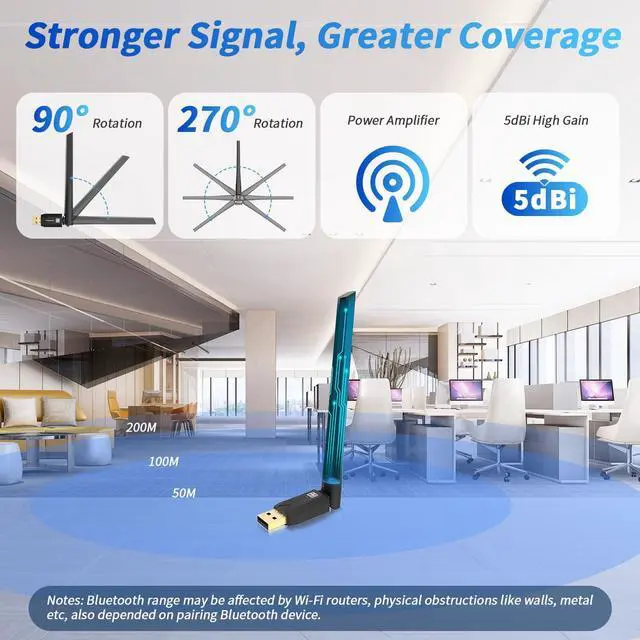 Stronger Signal, Greater Coverage

90° Rotation

270° Rotation

Power Amplifier

5dBi High Gain

5dBi

200M

100M

50M

Notes: Bluetooth range may be affected by Wi-Fi routers, physical obstructions like walls, metal etc, also depended on pairing Bluetooth device.